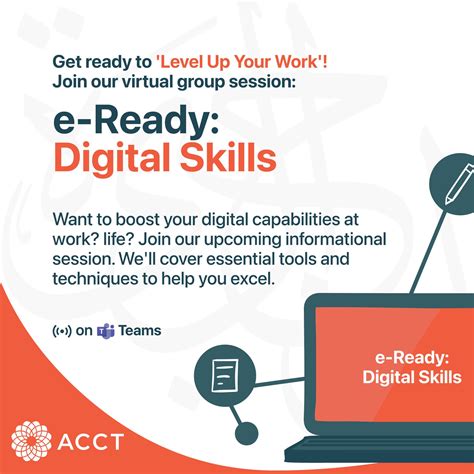 Get ready to 'Level Up Your Work'!
Join our virtual group session:

e-Ready:
Digital Skills

Want to boost your digital capabilities at work? life? Join our upcoming informational session. We'll cover essential tools and techniques to help you excel.

on Teams

e-Ready:
Digital Skills

ACCT